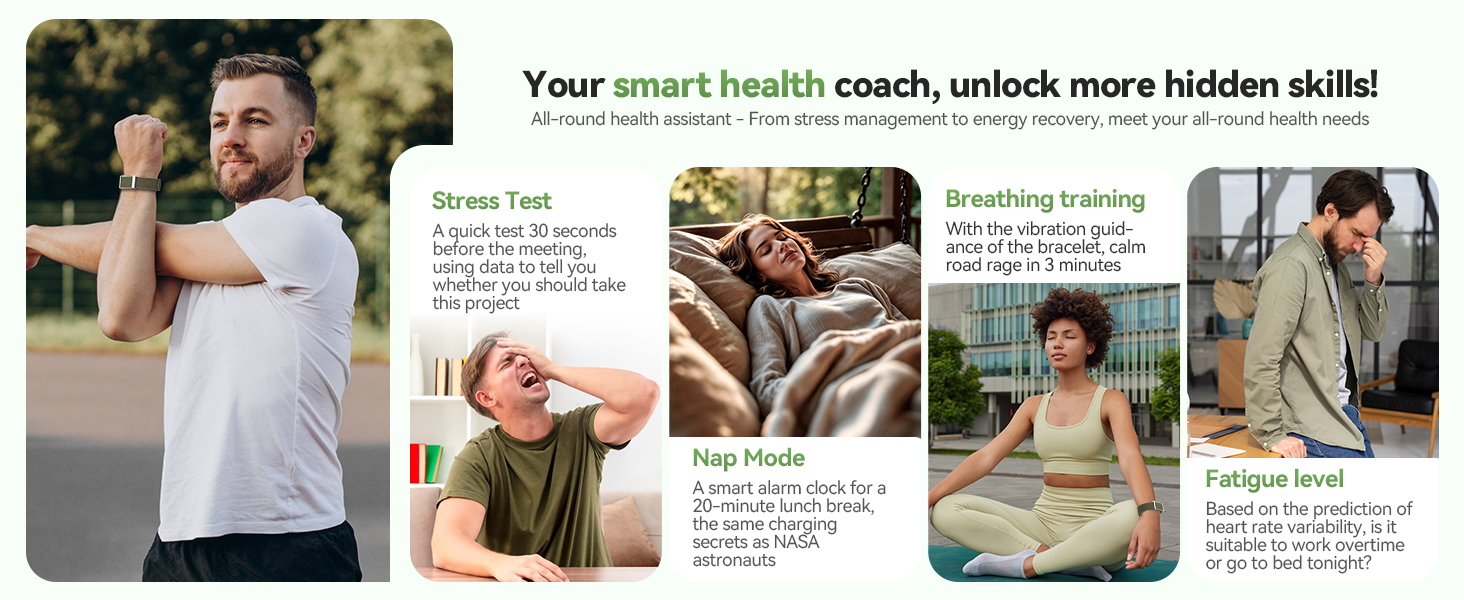 Your smart health coach, unlock more hidden skills!
All-round health assistant - From stress management to energy recovery, meet your all-round health needs

Stress Test
A quick test 30 seconds before the meeting, using data to tell you whether you should take this project

Nap Mode
A smart alarm clock for a 20-minute lunch break, the same charging secrets as NASA astronauts

Breathing training
With the vibration guidance of the bracelet, calm road rage in 3 minutes

Fatigue level
Based on the prediction of heart rate variability, is it suitable to work overtime or go to bed tonight?